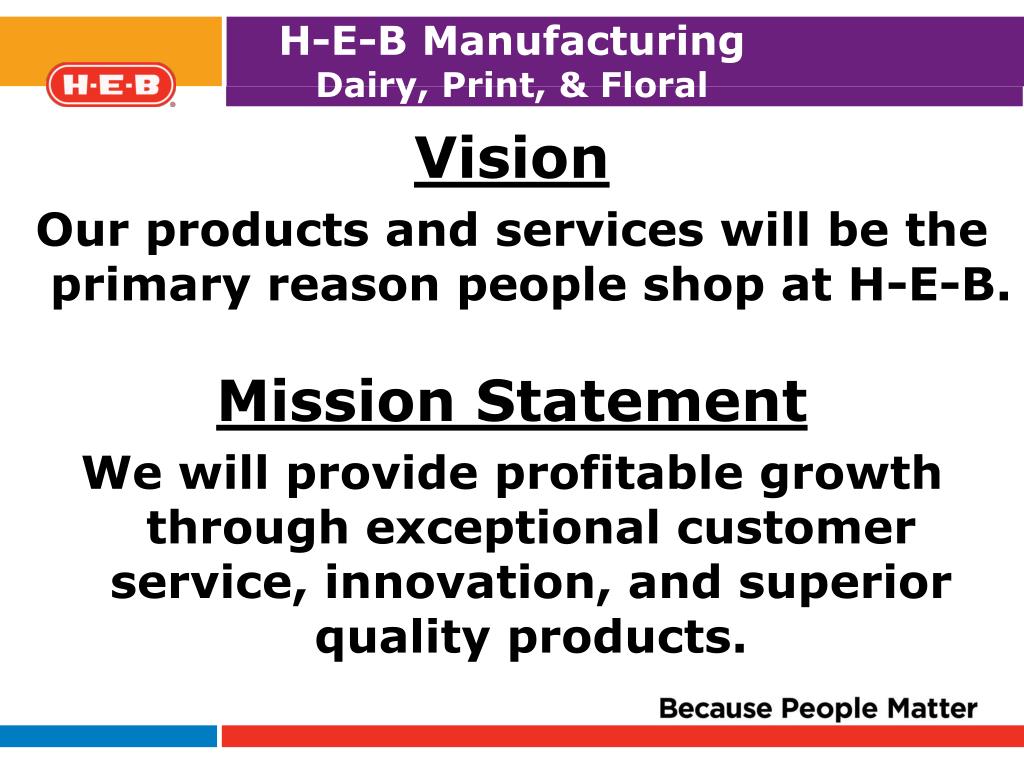 H·E·B

H-E-B Manufacturing
Dairy, Print, & Floral

Vision

Our products and services will be the primary reason people shop at H-E-B.

Mission Statement

We will provide profitable growth through exceptional customer service, innovation, and superior quality products.

Because People Matter